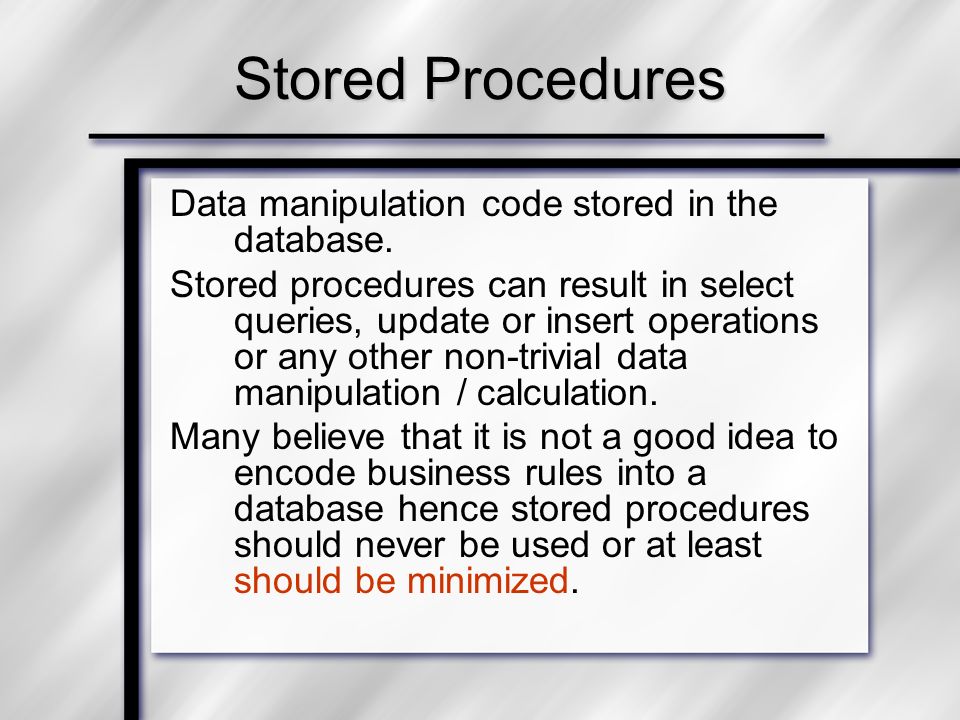 Stored Procedures

Data manipulation code stored in the database.

Stored procedures can result in select queries, update or insert operations or any other non-trivial data manipulation / calculation.

Many believe that it is not a good idea to encode business rules into a database hence stored procedures should never be used or at least should be minimized.